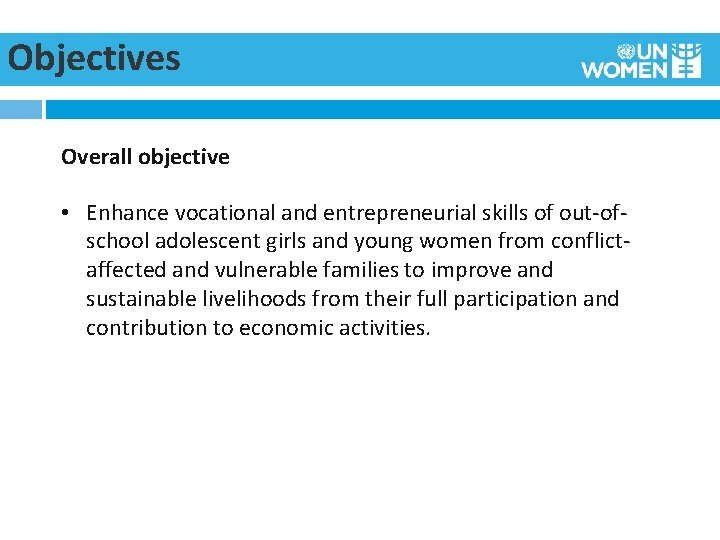 Objectives

UN WOMEN

Overall objective

• Enhance vocational and entrepreneurial skills of out-of-school adolescent girls and young women from conflict-affected and vulnerable families to improve and sustainable livelihoods from their full participation and contribution to economic activities.